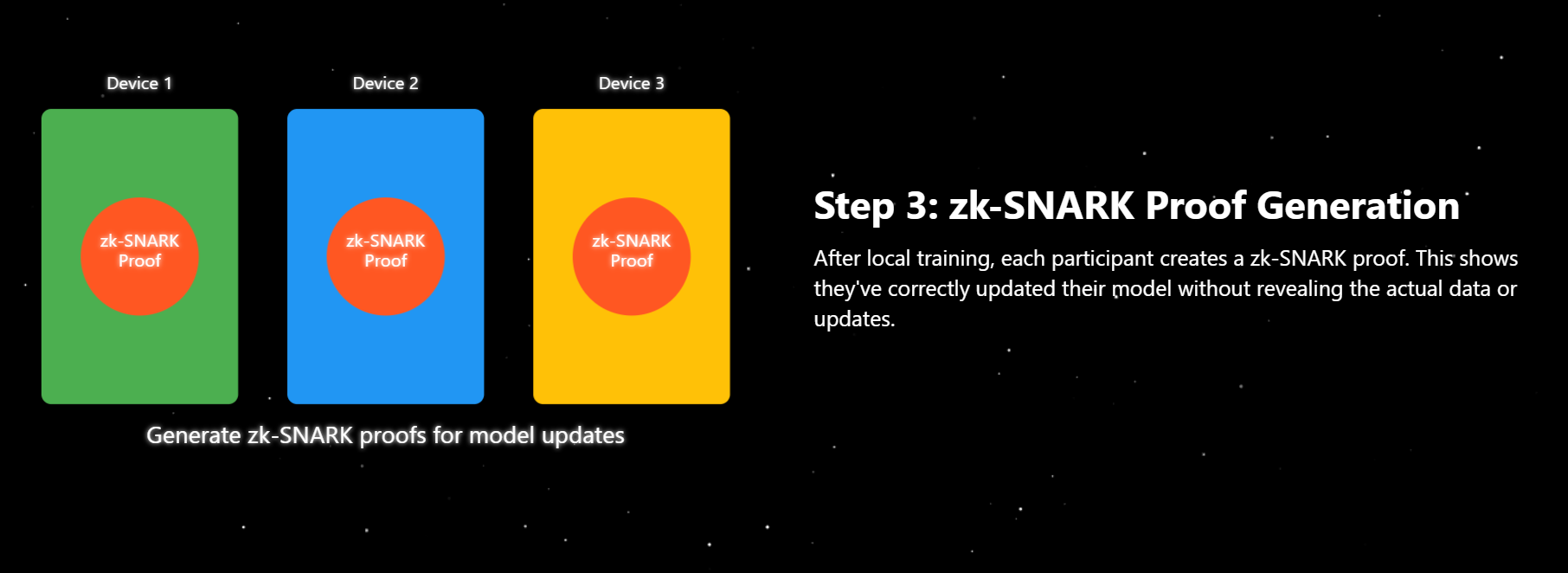 Device 1

zk-SNARK Proof

Device 2

zk-SNARK Proof

Device 3

zk-SNARK Proof

Generate zk-SNARK proofs for model updates

Step 3: zk-SNARK Proof Generation

After local training, each participant creates a zk-SNARK proof. This shows they've correctly updated their model without revealing the actual data or updates.